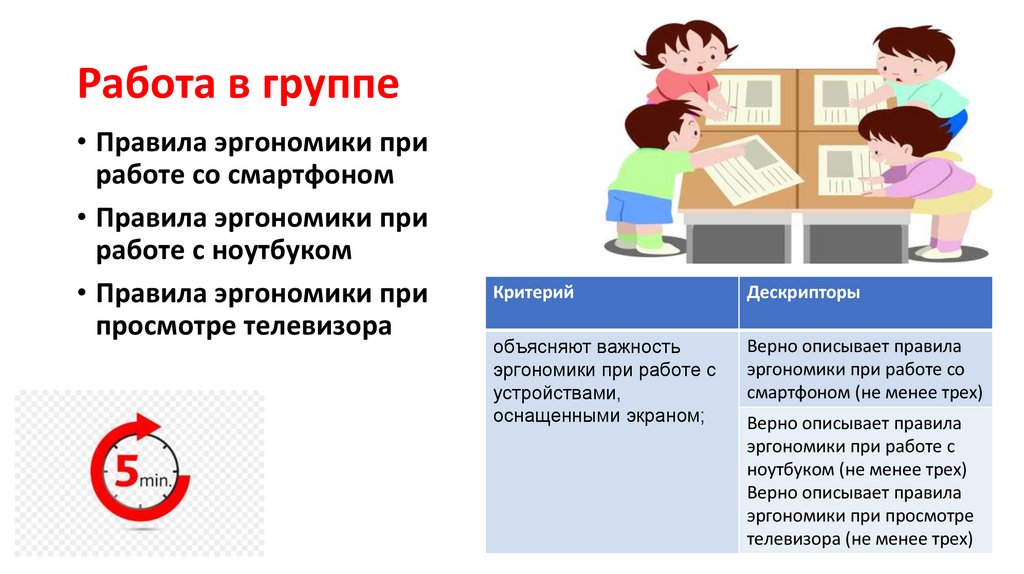 Работа в группе

• Правила эргономики при работе со смартфоном
• Правила эргономики при работе с ноутбуком
• Правила эргономики при просмотре телевизора

5 min.

| Критерий | Дескрипторы |
|---|---|
| объясняют важность эргономики при работе с устройствами, оснащенными экраном; | Верно описывает правила эргономики при работе со смартфоном (не менее трех) |
| | Верно описывает правила эргономики при работе с ноутбуком (не менее трех) Верно описывает правила эргономики при просмотре телевизора (не менее трех) |